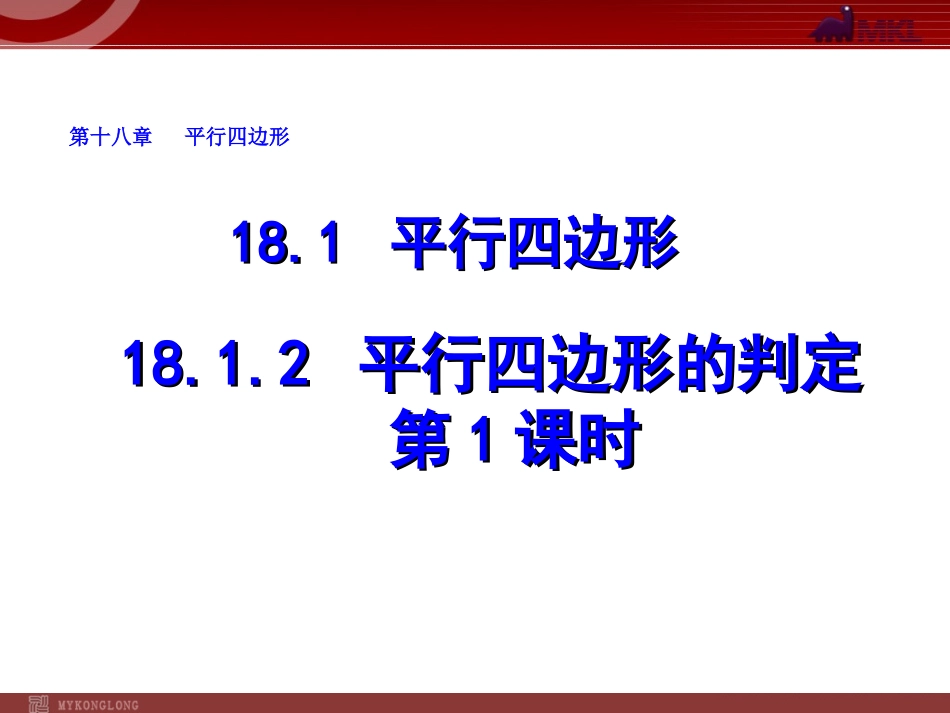 MKL

第十八章 平行四边形

18.1 平行四边形

18.1.2 平行四边形的判定
第 1 课时

MYKONGLONG